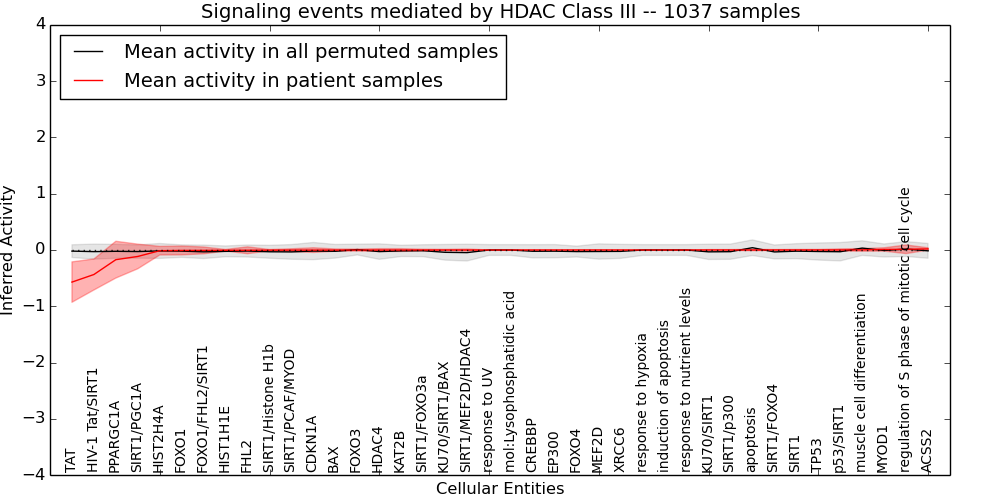 Signaling events mediated by HDAC Class III -- 1037 samples

Mean activity in all permuted samples
Mean activity in patient samples

Inferred Activity

4
3
2
1
0
−1
−2
−3
−4

TAT
HIV-1 Tat/SIRT1
PPARGC1A
SIRT1/PGC1A
HIST2H4A
FOXO1
FOXO1/FHL2/SIRT1
HIST1H1E
FHL2
SIRT1/Histone H1b
SIRT1/PCAF/MYOD
CDKN1A
BAX
FOXO3
HDAC4
KAT2B
SIRT1/FOXO3a
KU70/SIRT1/BAX
SIRT1/MEF2D/HDAC4
response to UV
mol:Lysophosphatidic acid
CREBBP
EP300
FOXO4
MEF2D
XRCC6
response to hypoxia
induction of apoptosis
response to nutrient levels
KU70/SIRT1
SIRT1/p300
apoptosis
SIRT1/FOXO4
SIRT1
TP53
p53/SIRT1
muscle cell differentiation
MYOD1
regulation of S phase of mitotic cell cycle
ACSS2

Cellular Entities